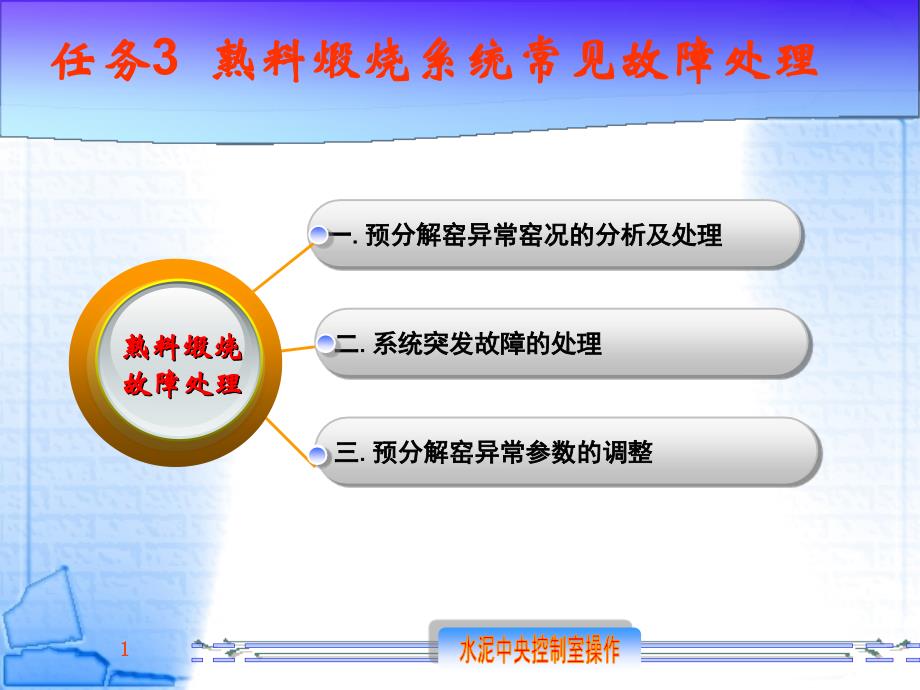 任务3 熟料煅烧系统常见故障处理

熟料煅烧故障处理

一. 预分解窑异常窑况的分析及处理

二. 系统突发故障的处理

三. 预分解窑异常参数的调整

1

水泥中央控制室操作